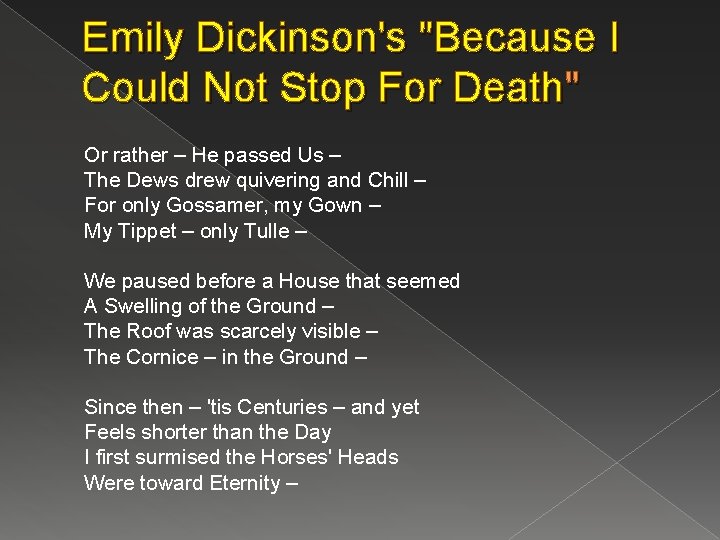 Emily Dickinson's "Because I Could Not Stop For Death"

Or rather – He passed Us –
The Dews drew quivering and Chill –
For only Gossamer, my Gown –
My Tippet – only Tulle –

We paused before a House that seemed
A Swelling of the Ground –
The Roof was scarcely visible –
The Cornice – in the Ground –

Since then – 'tis Centuries – and yet
Feels shorter than the Day
I first surmised the Horses' Heads
Were toward Eternity –